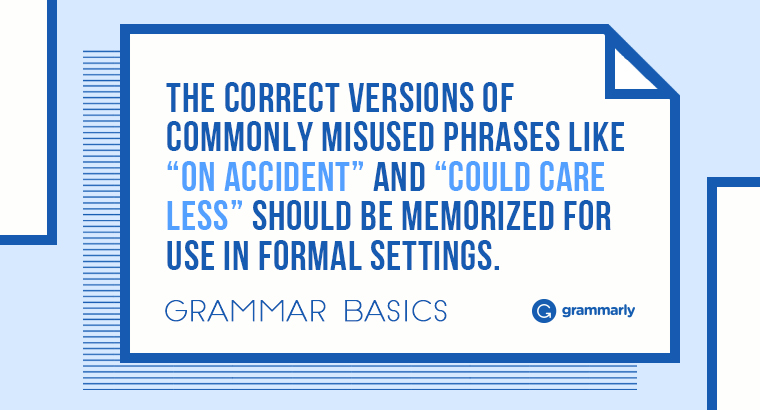 THE CORRECT VERSIONS OF COMMONLY MISUSED PHRASES LIKE “ON ACCIDENT” AND “COULD CARE LESS” SHOULD BE MEMORIZED FOR USE IN FORMAL SETTINGS.

GRAMMAR BASICS

grammarly